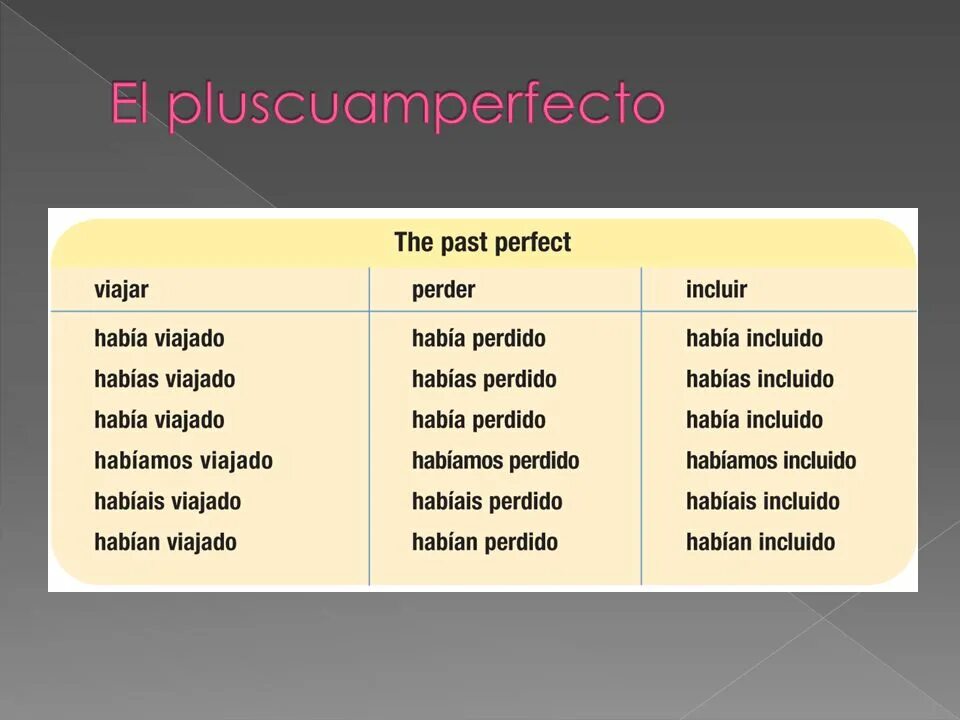 El pluscuamperfecto

The past perfect

| viajar | perder | incluir |
|---|---|---|
| había viajado | había perdido | había incluido |
| habías viajado | habías perdido | habías incluido |
| había viajado | había perdido | había incluido |
| habíamos viajado | habíamos perdido | habíamos incluido |
| habíais viajado | habíais perdido | habíais incluido |
| habían viajado | habían perdido | habían incluido |